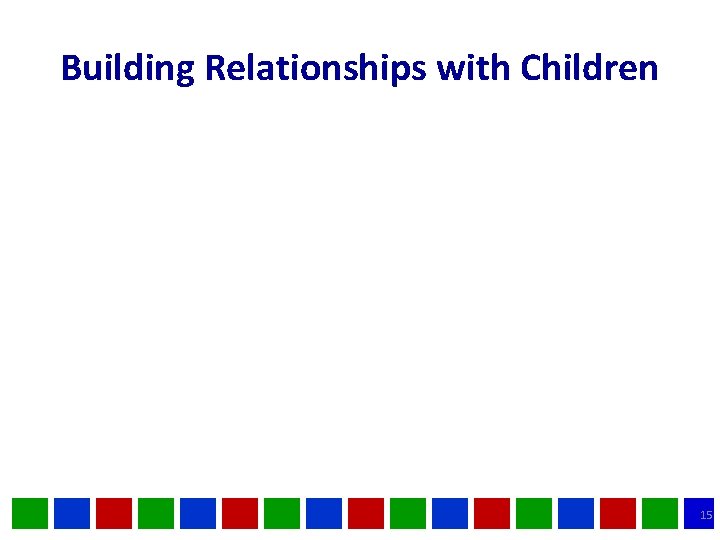 Building Relationships with Children

15